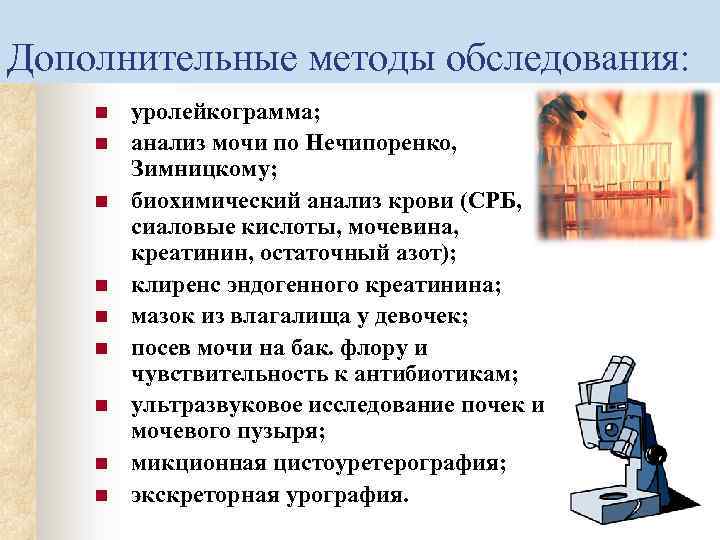 Дополнительные методы обследования:

- уролейкограмма;
- анализ мочи по Нечипоренко, Зимницкому;
- биохимический анализ крови (СРБ, сиаловые кислоты, мочевина, креатинин, остаточный азот);
- клиренс эндогенного креатинина;
- мазок из влагалища у девочек;
- посев мочи на бак. флору и чувствительность к антибиотикам;
- ультразвуковое исследование почек и мочевого пузыря;
- микционная цистоуретерография;
- экскреторная урография.